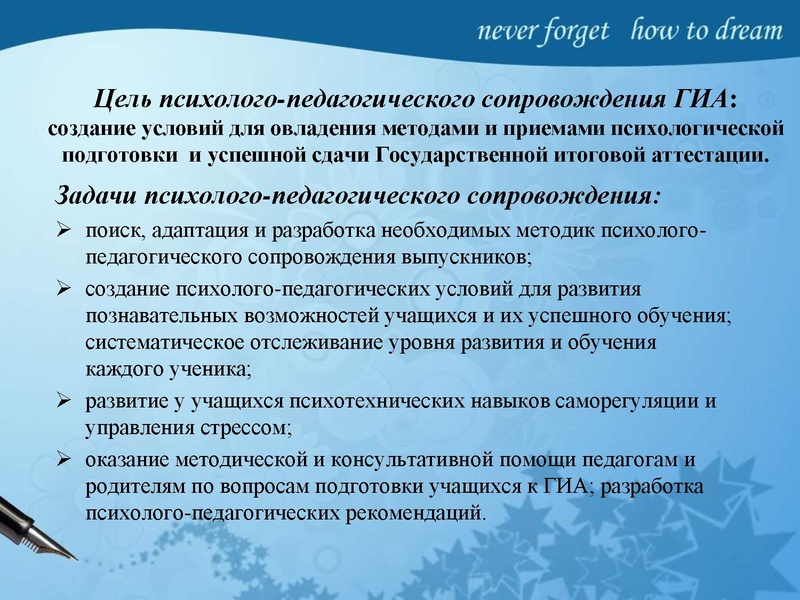 never forget how to dream

Цель психолого-педагогического сопровождения ГИА: создание условий для овладения методами и приемами психологической подготовки и успешной сдачи Государственной итоговой аттестации.

Задачи психолого-педагогического сопровождения:

➢ поиск, адаптация и разработка необходимых методик психолого-педагогического сопровождения выпускников;

➢ создание психолого-педагогических условий для развития познавательных возможностей учащихся и их успешного обучения; систематическое отслеживание уровня развития и обучения каждого ученика;

➢ развитие у учащихся психотехнических навыков саморегуляции и управления стрессом;

➢ оказание методической и консультативной помощи педагогам и родителям по вопросам подготовки учащихся к ГИА; разработка психолого-педагогических рекомендаций.